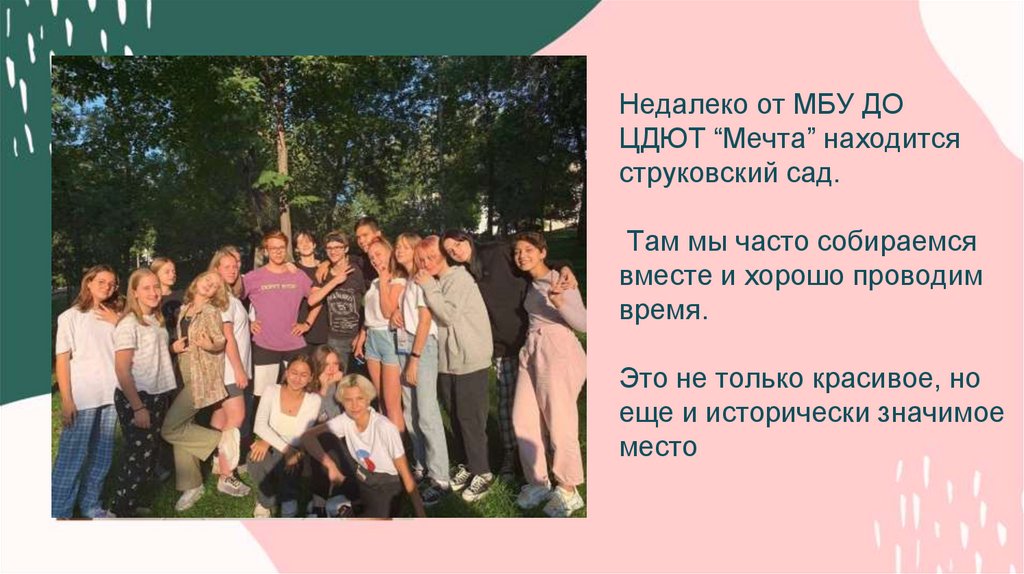 Недалеко от МБУ ДО ЦДЮТ “Мечта” находится струковский сад.

Там мы часто собираемся вместе и хорошо проводим время.

Это не только красивое, но еще и исторически значимое место